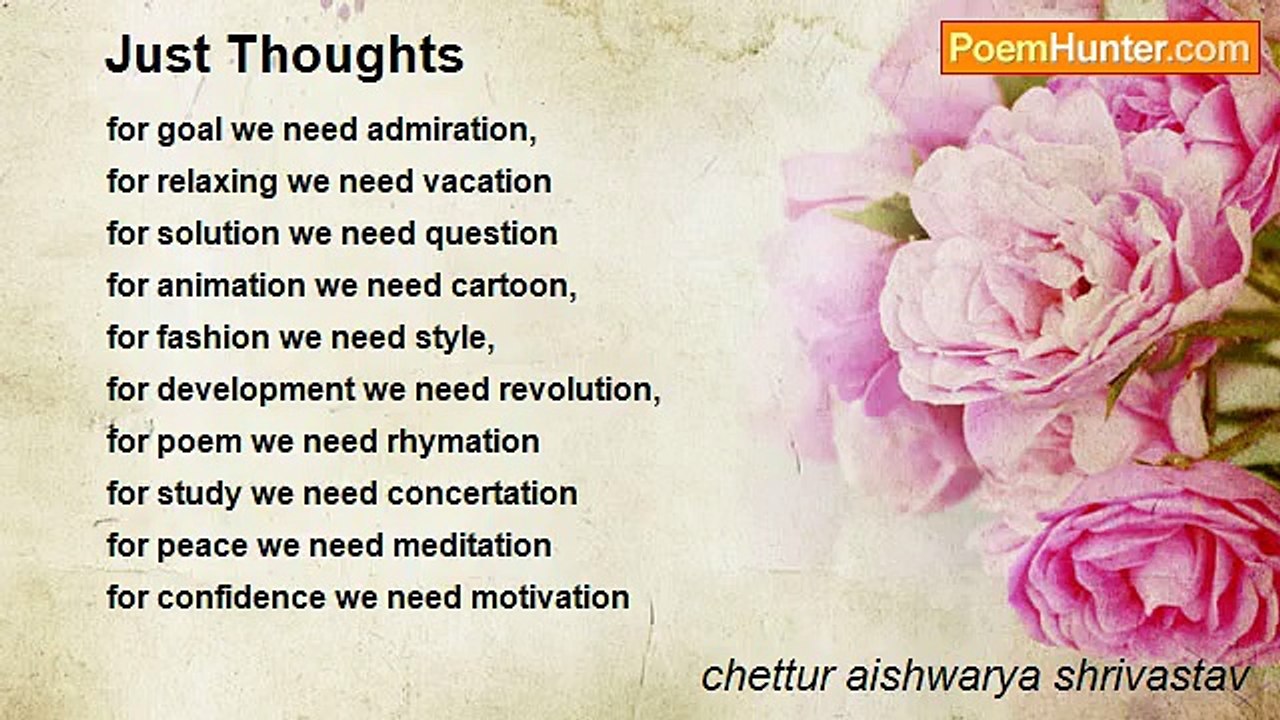 Just Thoughts

PoemHunter.com

for goal we need admiration,
for relaxing we need vacation
for solution we need question
for animation we need cartoon,
for fashion we need style,
for development we need revolution,
for poem we need rhymation
for study we need concertation
for peace we need meditation
for confidence we need motivation

chettur aishwarya shrivastav